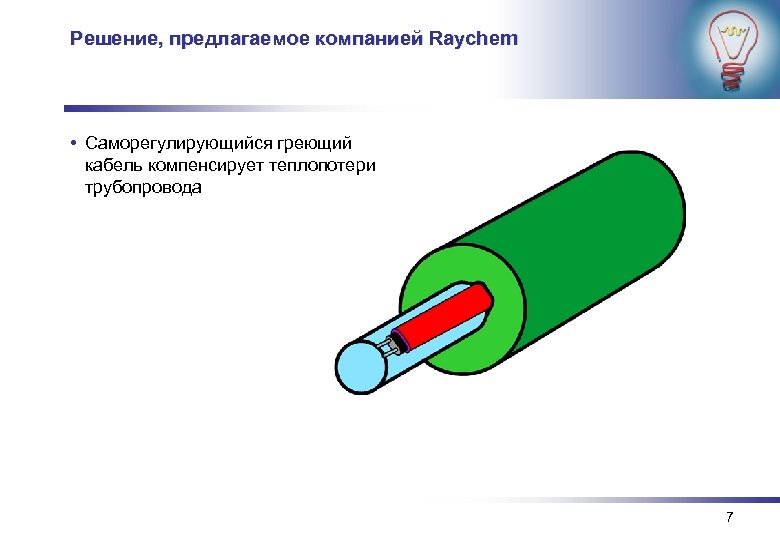 Решение, предлагаемое компанией Raychem

• Саморегулирующийся греющий кабель компенсирует теплопотери трубопровода

7